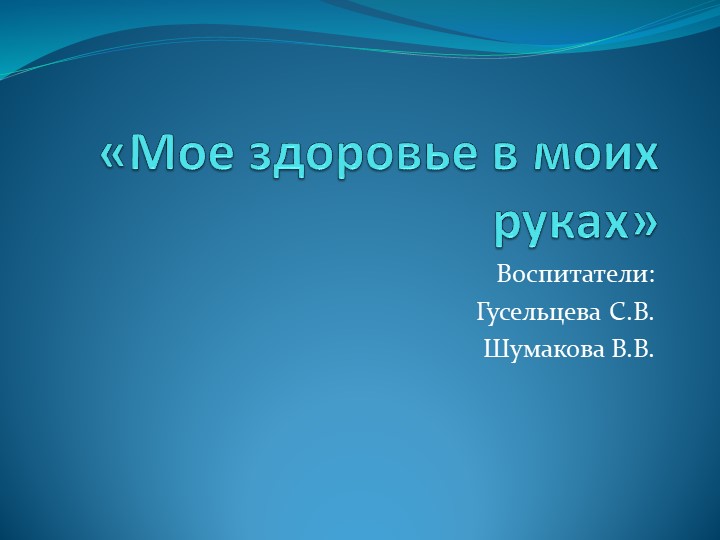 «Мое здоровье в моих руках»

Воспитатели:
Гусельцева С.В.
Шумакова В.В.